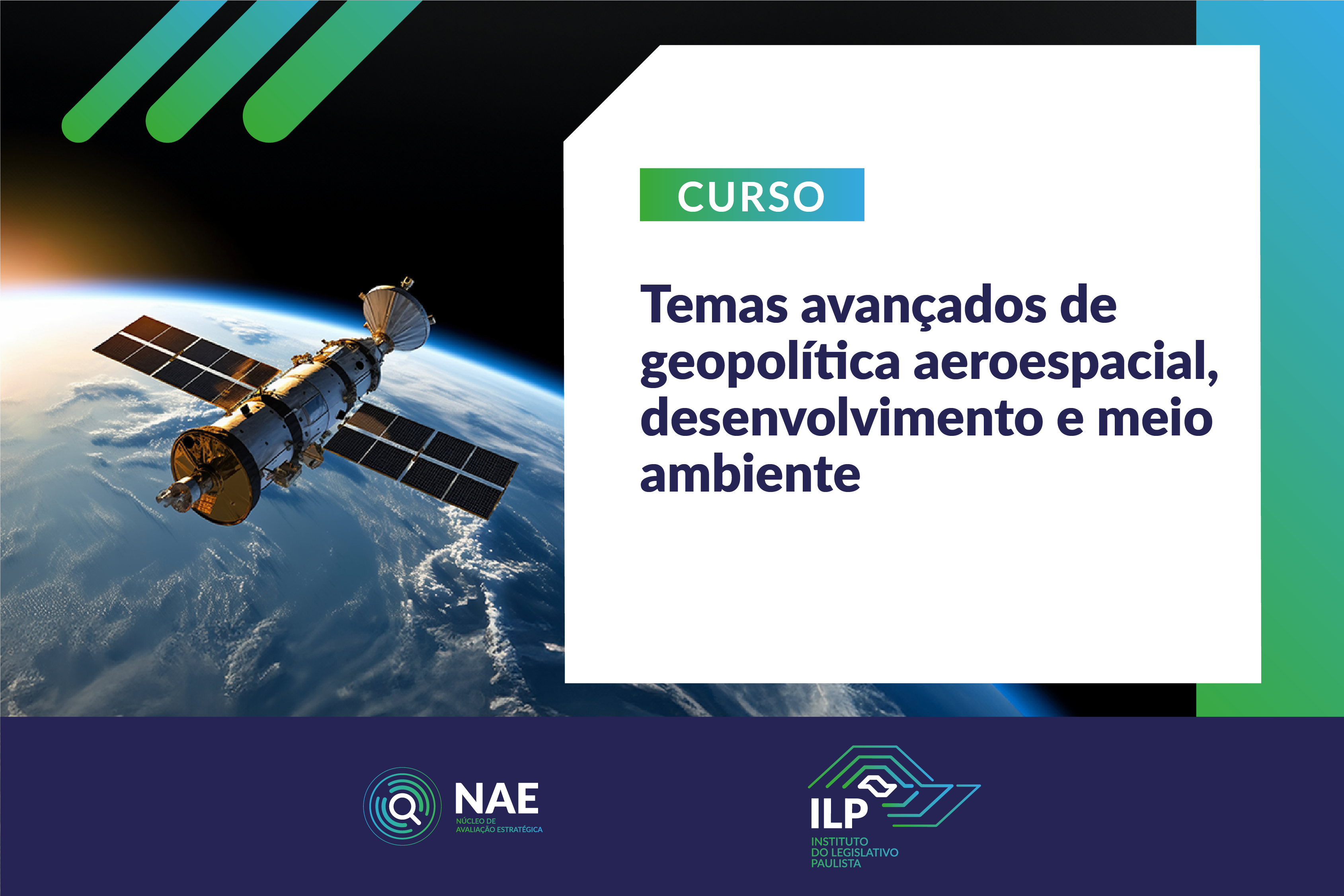 CURSO

Temas avançados de geopolítica aeroespacial, desenvolvimento e meio ambiente

NAE
NÚCLEO DE AVALIAÇÃO ESTRATÉGICA

ILP
INSTITUTO DO LEGISLATIVO PAULISTA